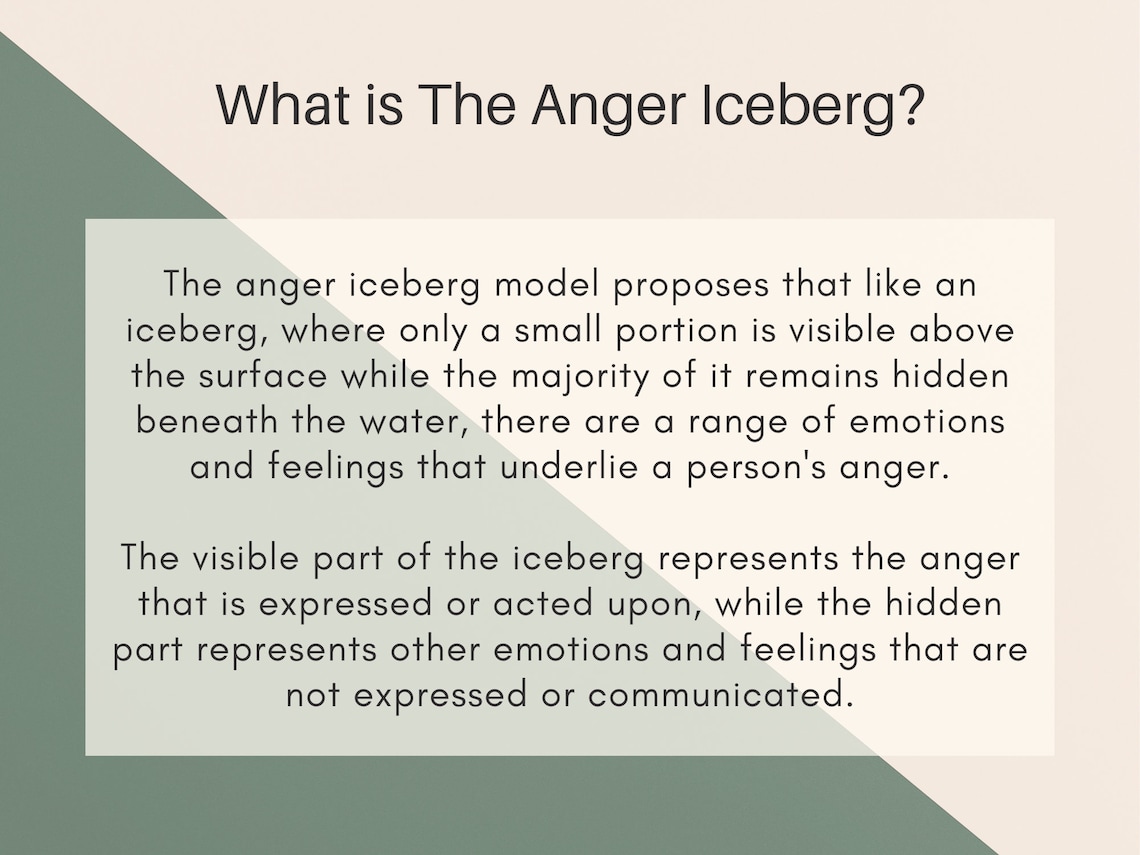 What is The Anger Iceberg?

The anger iceberg model proposes that like an iceberg, where only a small portion is visible above the surface while the majority of it remains hidden beneath the water, there are a range of emotions and feelings that underlie a person's anger.

The visible part of the iceberg represents the anger that is expressed or acted upon, while the hidden part represents other emotions and feelings that are not expressed or communicated.